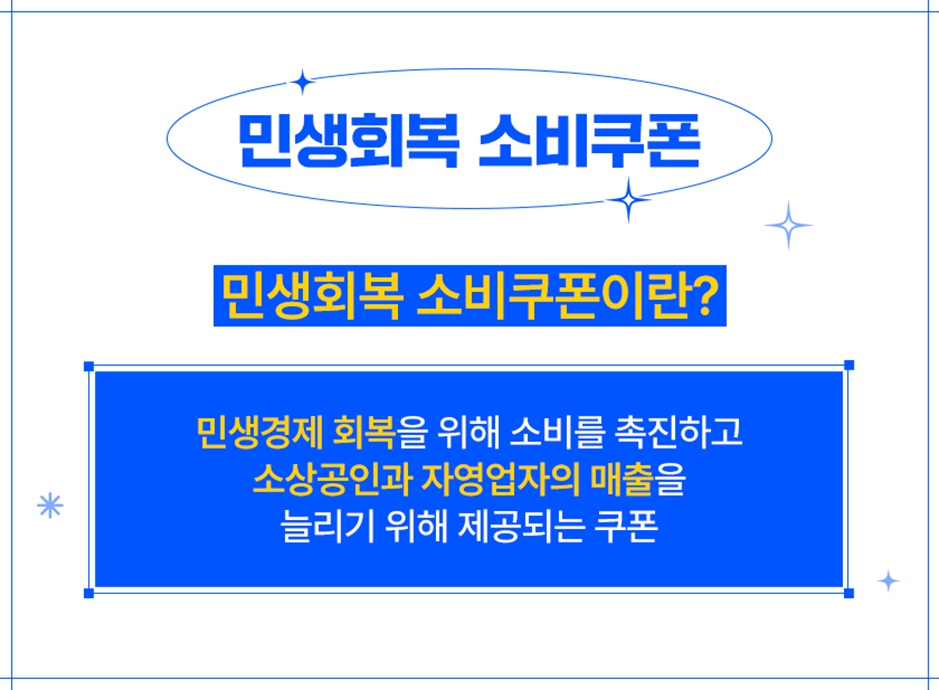 민생회복 소비쿠폰

민생회복 소비쿠폰이란?

민생경제 회복을 위해 소비를 촉진하고
소상공인과 자영업자의 매출을
늘리기 위해 제공되는 쿠폰